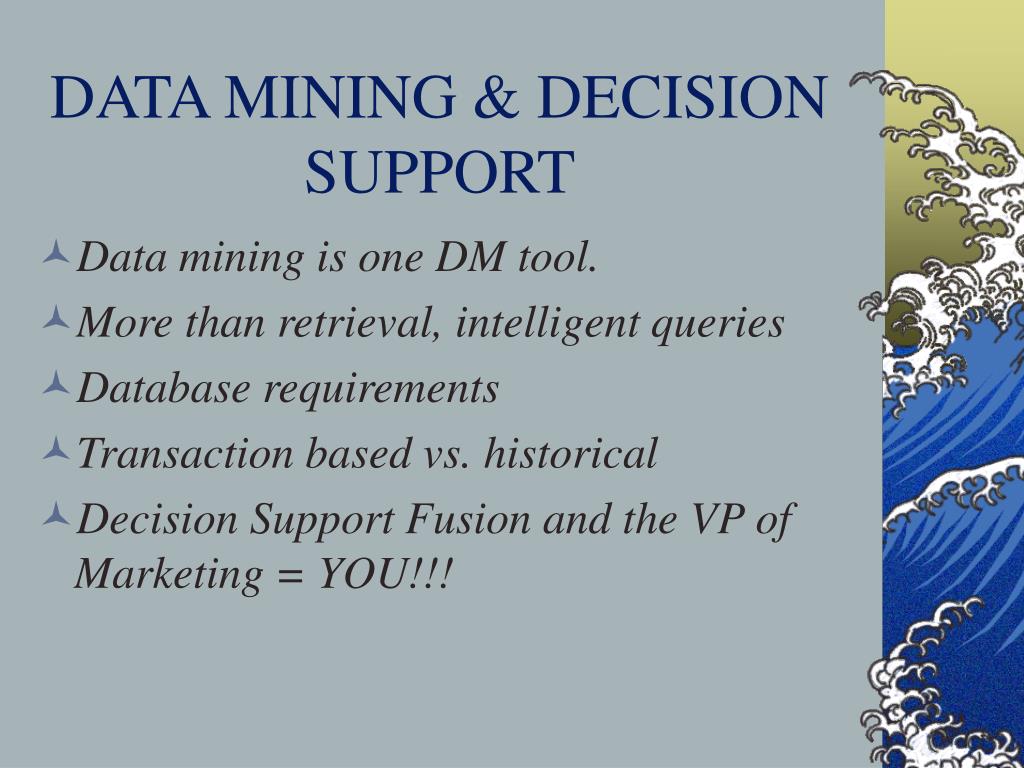 DATA MINING & DECISION SUPPORT

Data mining is one DM tool.

More than retrieval, intelligent queries

Database requirements

Transaction based vs. historical

Decision Support Fusion and the VP of Marketing = YOU!!!